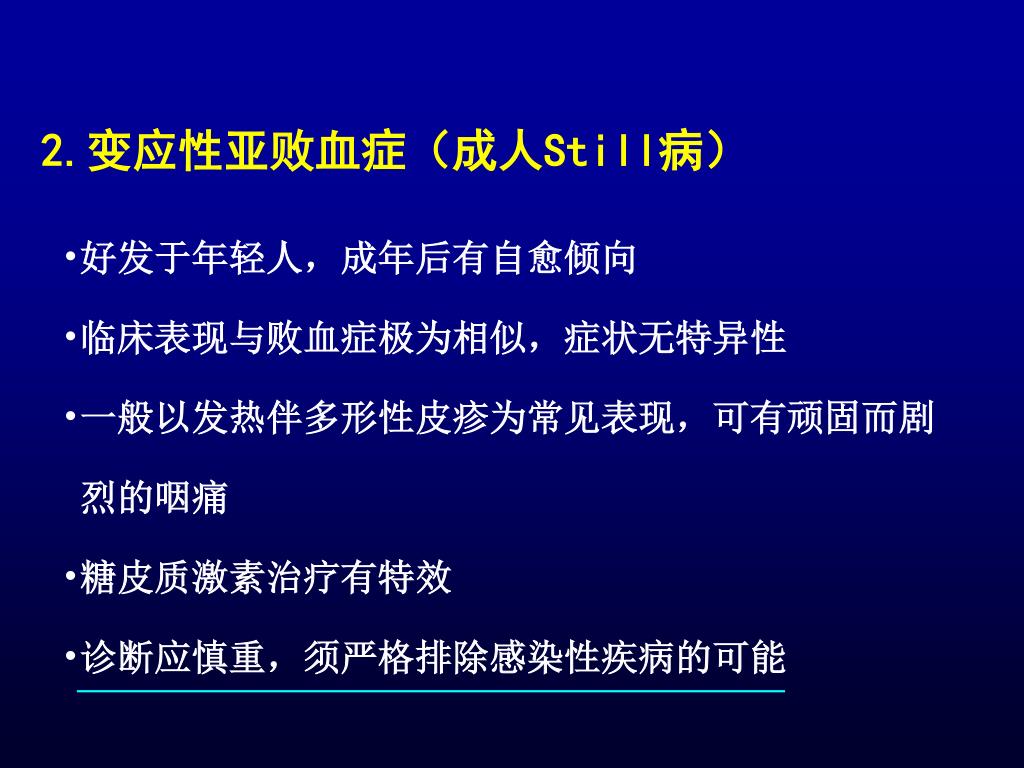 2. 变应性亚败血症（成人Still病）

•好发于年轻人，成年后有自愈倾向

•临床表现与败血症极为相似，症状无特异性

•一般以发热伴多形性皮疹为常见表现，可有顽固而剧烈的咽痛

•糖皮质激素治疗有特效

•诊断应慎重，须严格排除感染性疾病的可能